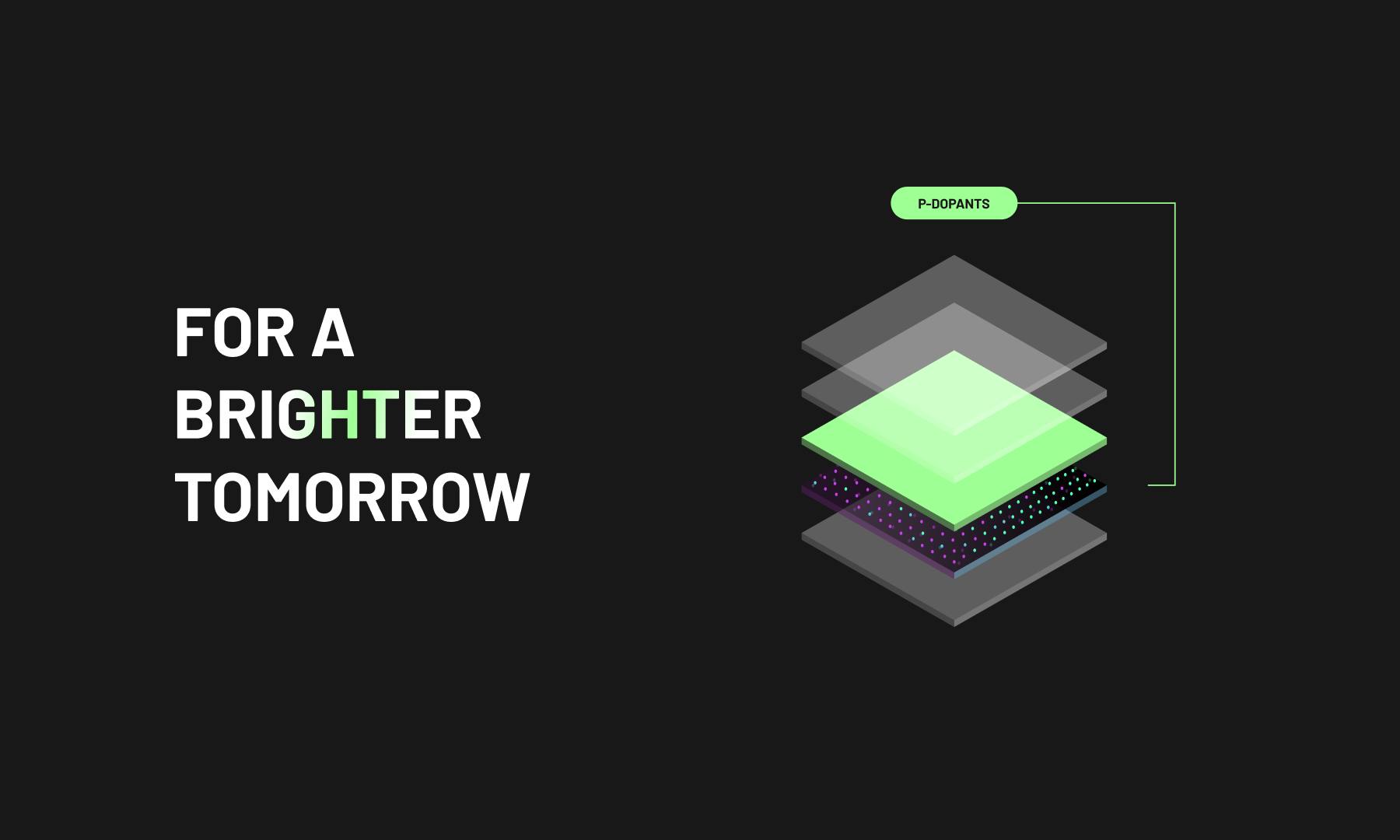 FOR A
BRIGHTER
TOMORROW

P-DOPANTS